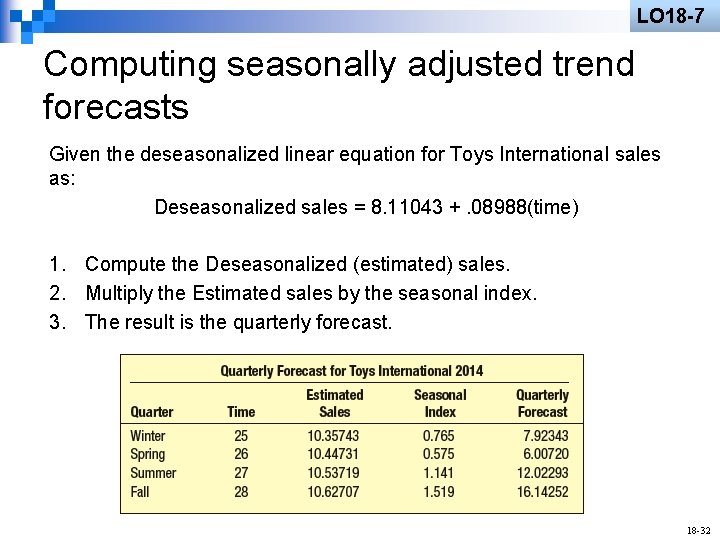 LO18-7

Computing seasonally adjusted trend forecasts

Given the deseasonalized linear equation for Toys International sales as:

Deseasonalized sales = 8.11043 + .08988(time)

1. Compute the Deseasonalized (estimated) sales.
2. Multiply the Estimated sales by the seasonal index.
3. The result is the quarterly forecast.

Quarterly Forecast for Toys International 2014

| Quarter | Time | Estimated Sales | Seasonal Index | Quarterly Forecast |
|---|---|---|---|---|
| Winter | 25 | 10.35743 | 0.765 | 7.92343 |
| Spring | 26 | 10.44731 | 0.575 | 6.00720 |
| Summer | 27 | 10.53719 | 1.141 | 12.02293 |
| Fall | 28 | 10.62707 | 1.519 | 16.14252 |

18-32